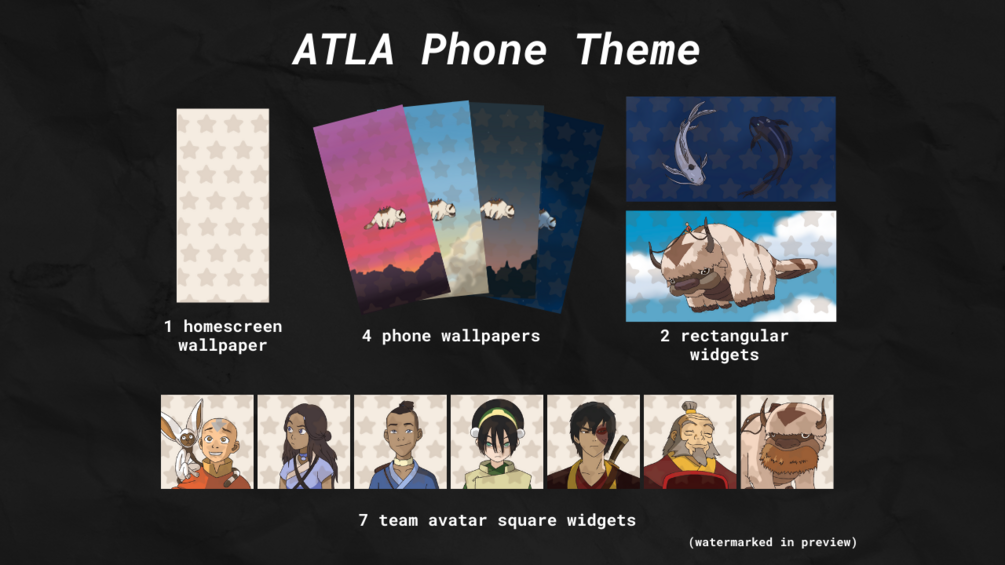 ATLA Phone Theme

1 homescreen wallpaper

4 phone wallpapers

2 rectangular widgets

7 team avatar square widgets

(watermarked in preview)